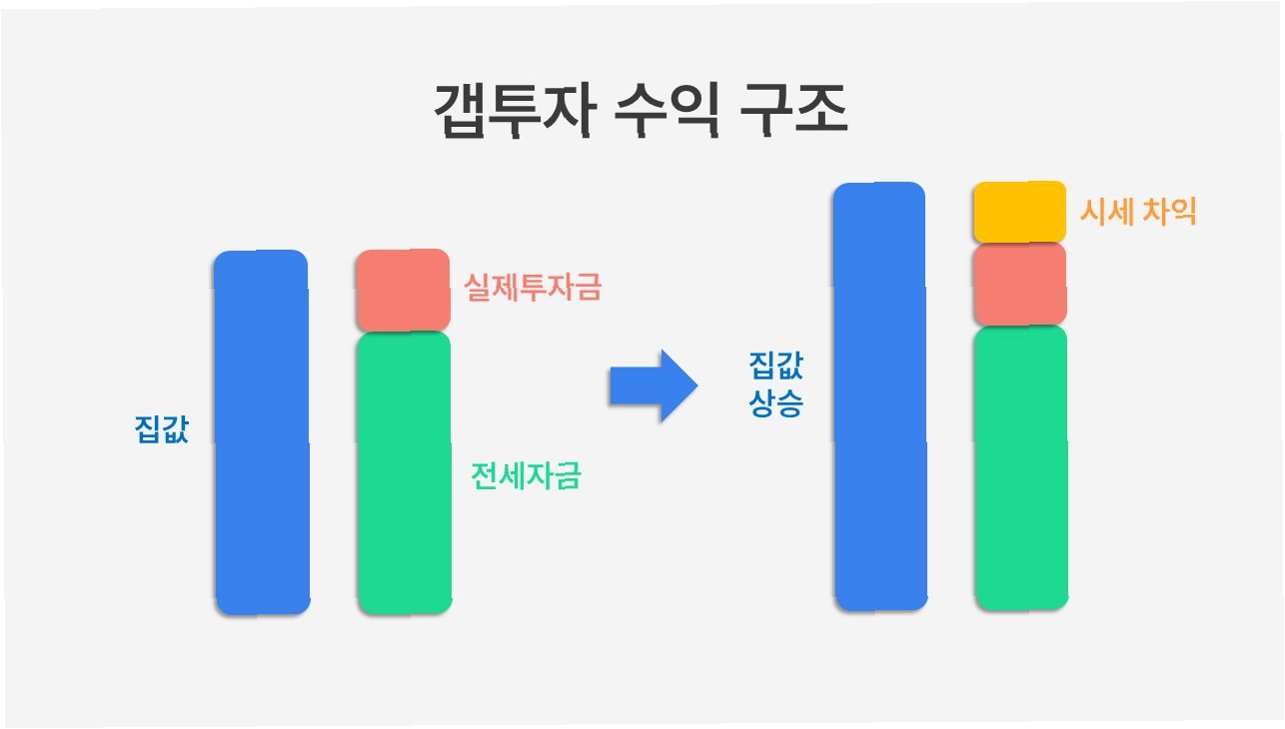 갭투자 수익 구조

집값

실제투자금

전세자금

집값
상승

시세 차익